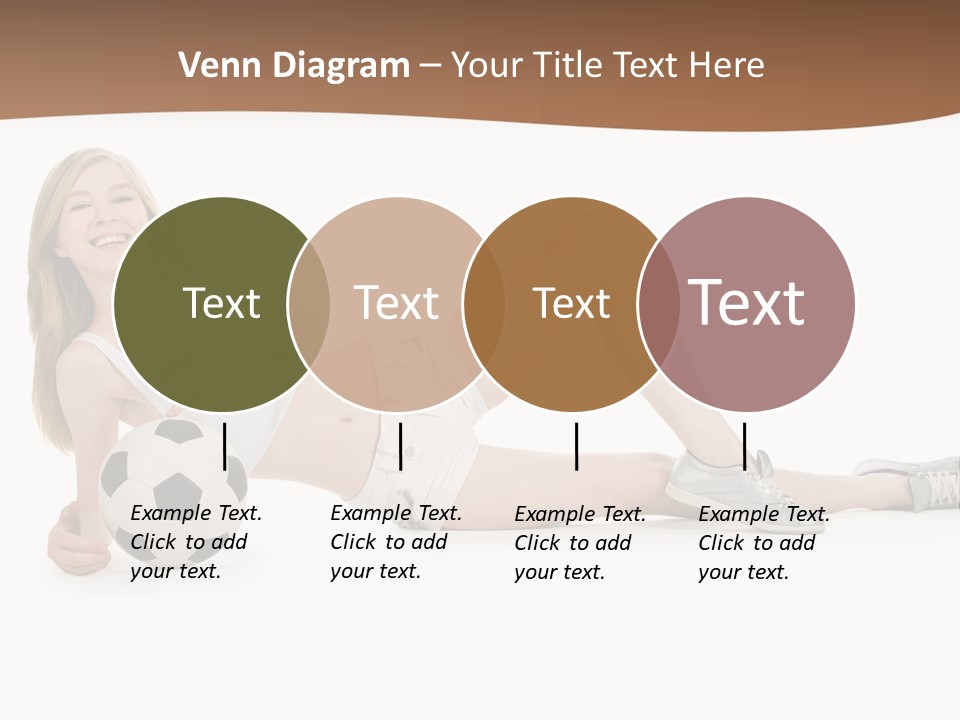 Venn Diagram – Your Title Text Here

Text

Text

Text

Text

Example Text. Click to add your text.

Example Text. Click to add your text.

Example Text. Click to add your text.

Example Text. Click to add your text.